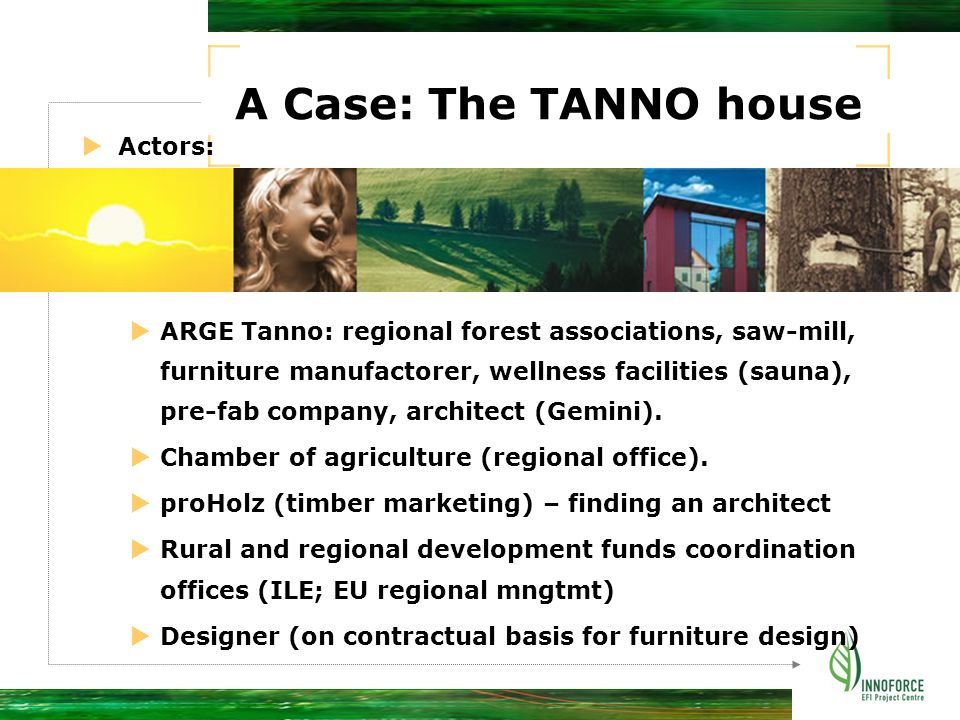 A Case: The TANNO house

Actors:

ARGE Tanno: regional forest associations, saw-mill, furniture manufactorer, wellness facilities (sauna), pre-fab company, architect (Gemini).

Chamber of agriculture (regional office).

proHolz (timber marketing) – finding an architect

Rural and regional development funds coordination offices (ILE; EU regional mngtmt)

Designer (on contractual basis for furniture design)

INNOFORCE
EFI Project Centre